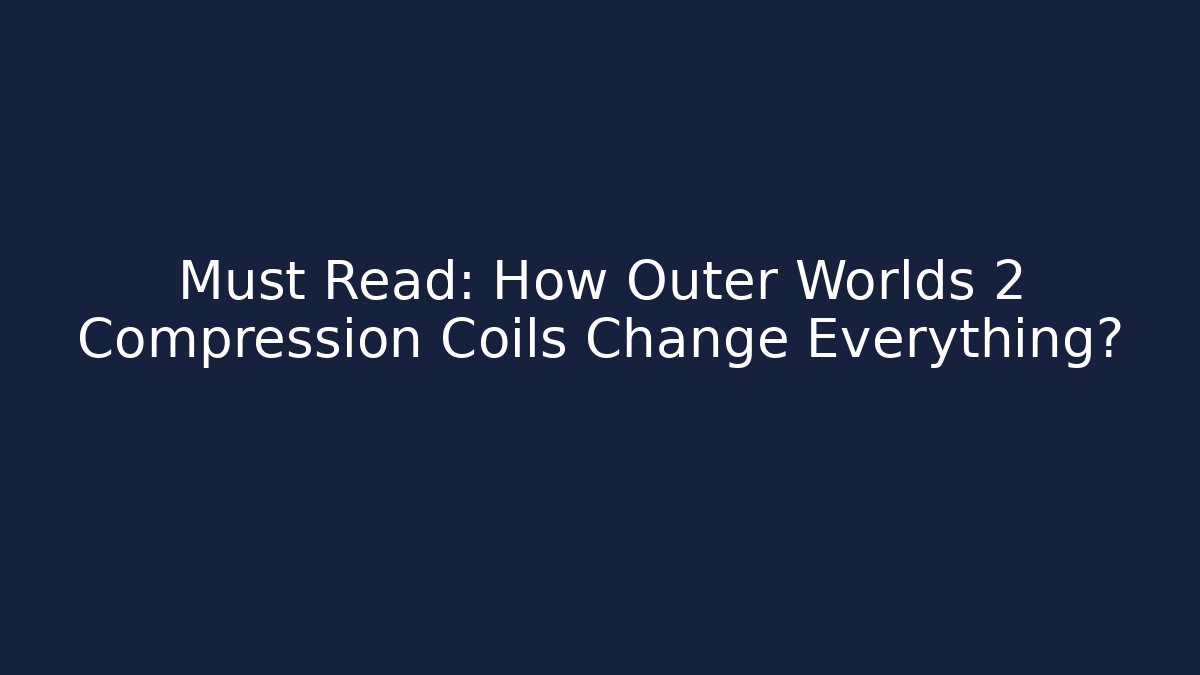 Must Read: How Outer Worlds 2 Compression Coils Change Everything?